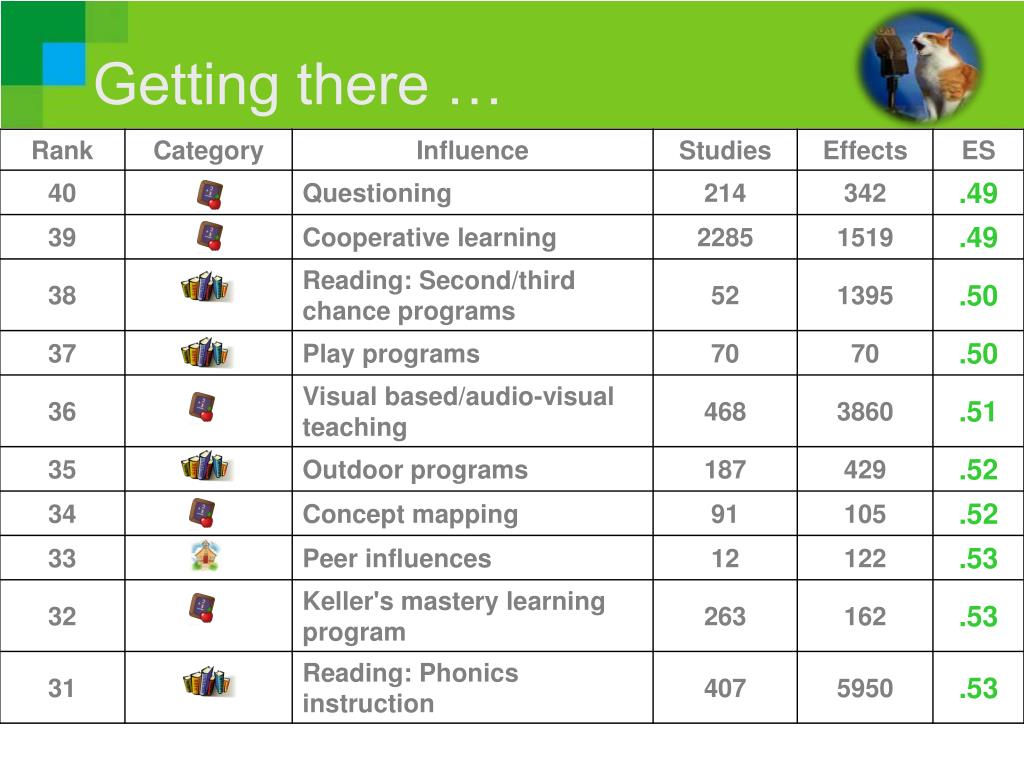 Getting there …

| Rank | Category | Influence | Studies | Effects | ES |
|---|---|---|---|---|---|
| 40 | | Questioning | 214 | 342 | .49 |
| 39 | | Cooperative learning | 2285 | 1519 | .49 |
| 38 | | Reading: Second/third chance programs | 52 | 1395 | .50 |
| 37 | | Play programs | 70 | 70 | .50 |
| 36 | | Visual based/audio-visual teaching | 468 | 3860 | .51 |
| 35 | | Outdoor programs | 187 | 429 | .52 |
| 34 | | Concept mapping | 91 | 105 | .52 |
| 33 | | Peer influences | 12 | 122 | .53 |
| 32 | | Keller's mastery learning program | 263 | 162 | .53 |
| 31 | | Reading: Phonics instruction | 407 | 5950 | .53 |